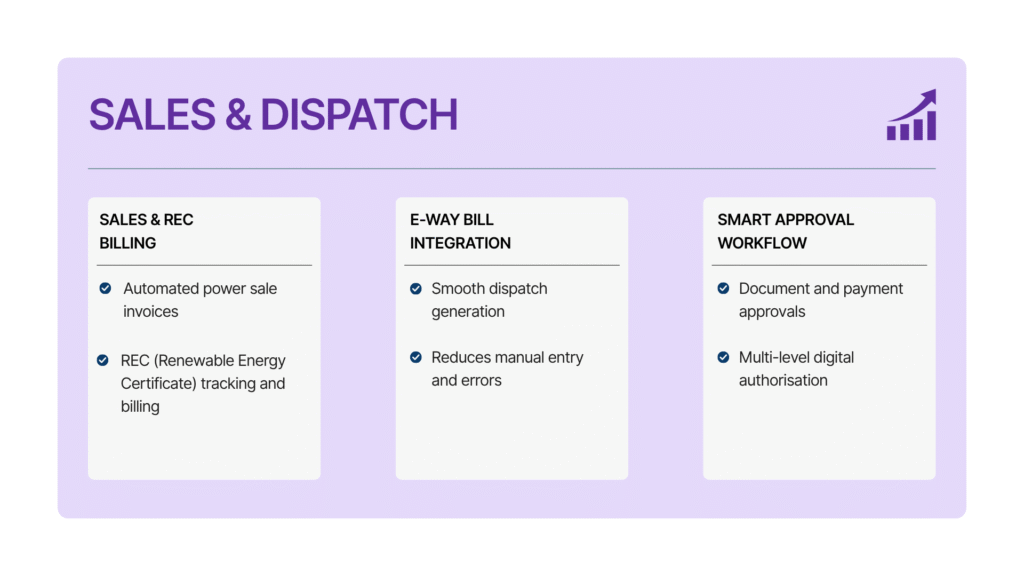 SALES & DISPATCH

SALES & REC BILLING

Automated power sale invoices

REC (Renewable Energy Certificate) tracking and billing

E-WAY BILL INTEGRATION

Smooth dispatch generation

Reduces manual entry and errors

SMART APPROVAL WORKFLOW

Document and payment approvals

Multi-level digital authorisation